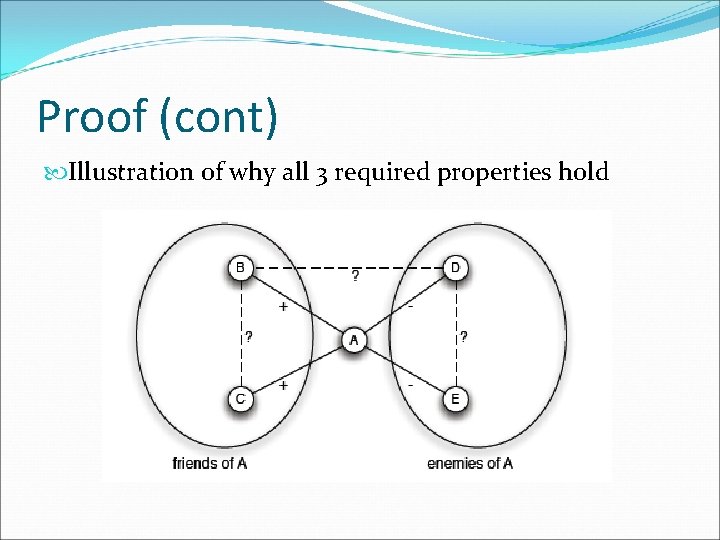 Proof (cont)

Illustration of why all 3 required properties hold

B
?
D
+
-
?
A
?
+
-
C
E
friends of A
enemies of A